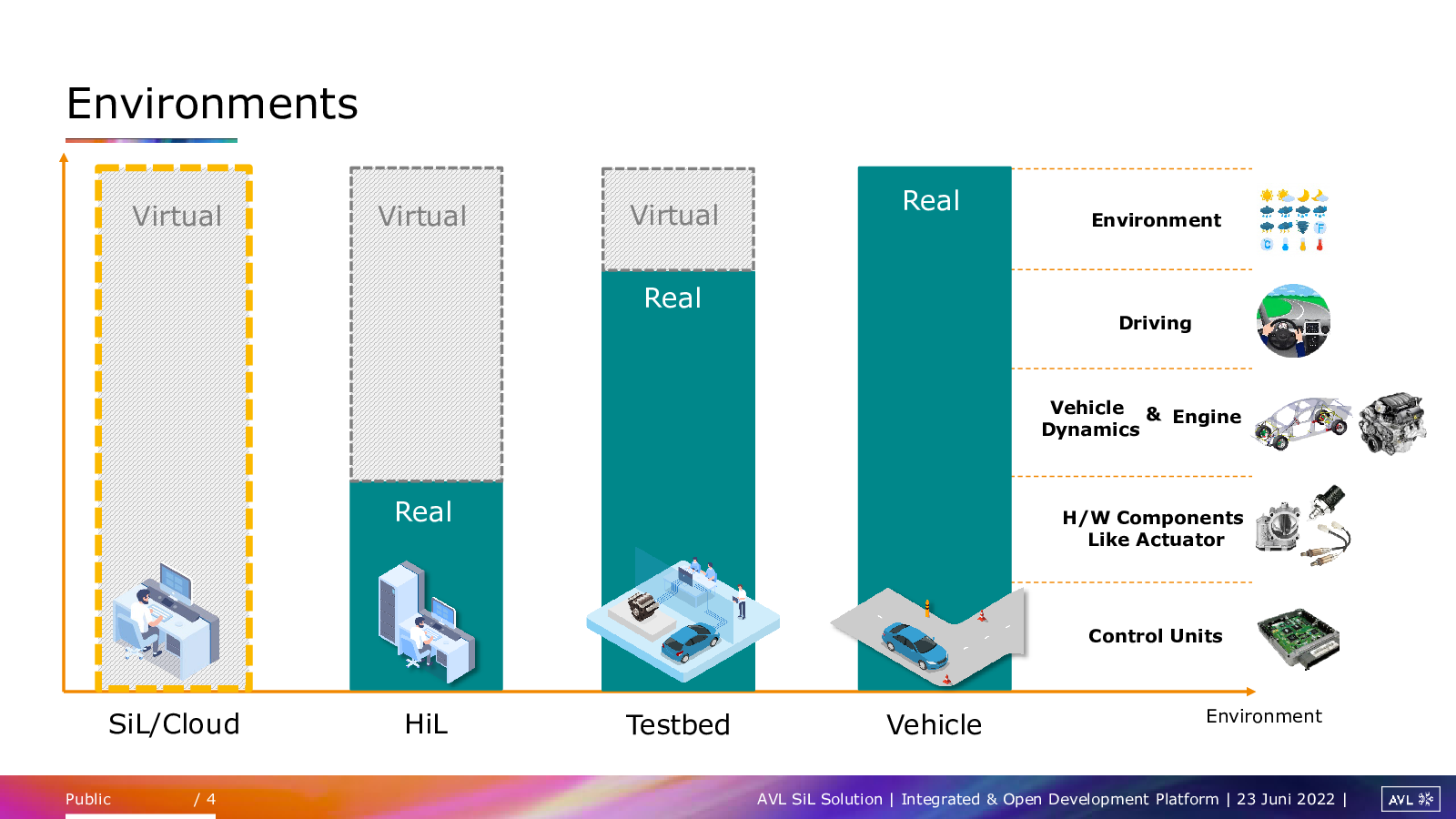 Environments

Virtual

Virtual

Real

Virtual

Real

Real

Environment

Driving

Vehicle Dynamics & Engine

H/W Components Like Actuator

Control Units

SiL/Cloud

HiL

Testbed

Vehicle

Environment

Public / 4

AVL SiL Solution | Integrated & Open Development Platform | 23 Juni 2022 |

AVL